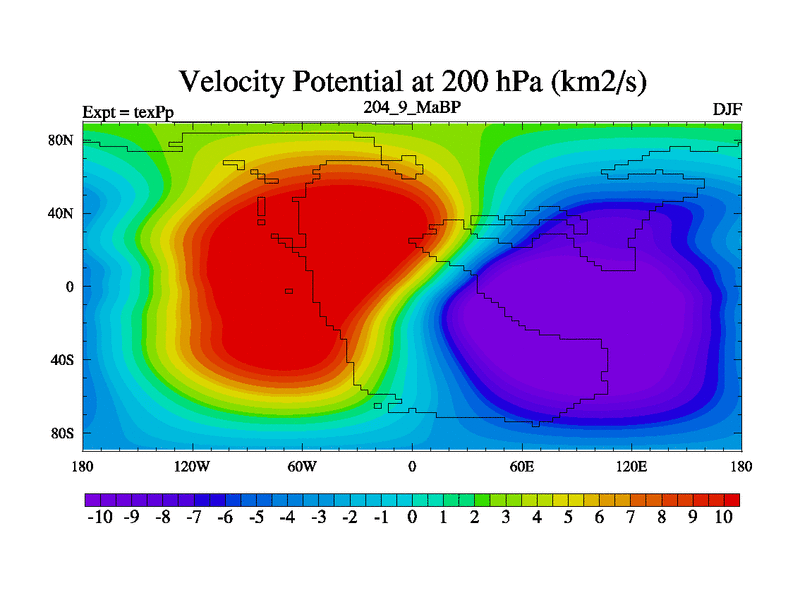 Velocity Potential at 200 hPa (km2/s)

Expt = texPp

204_9_MaBP

DJF

80N
40N
0
40S
80S

180
120W
60W
0
60E
120E
180

-10 -9 -8 -7 -6 -5 -4 -3 -2 -1 0 1 2 3 4 5 6 7 8 9 10